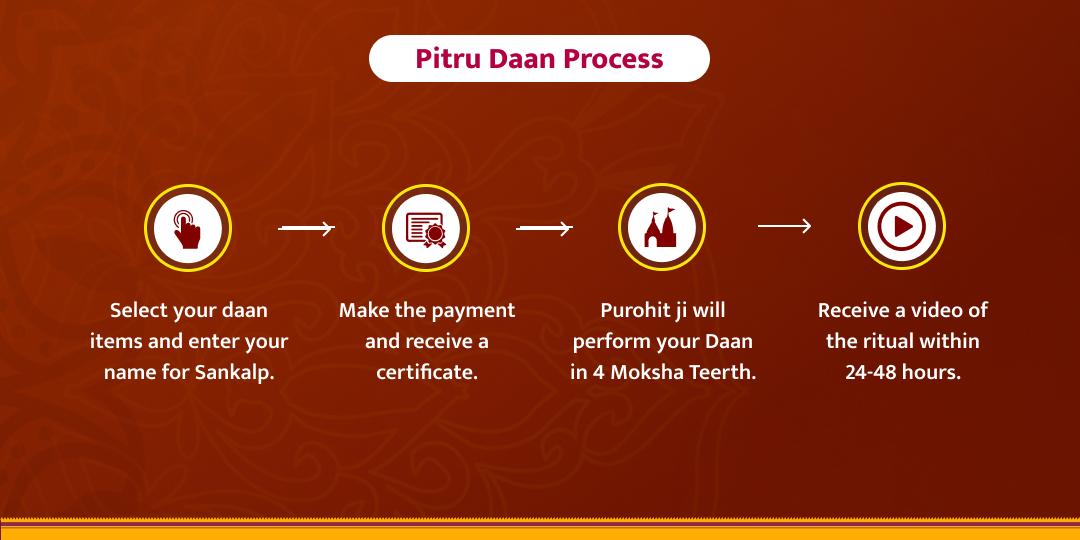 Pitru Daan Process

Select your daan items and enter your name for Sankalp.

Make the payment and receive a certificate.

Purohit ji will perform your Daan in 4 Moksha Teerth.

Receive a video of the ritual within 24-48 hours.